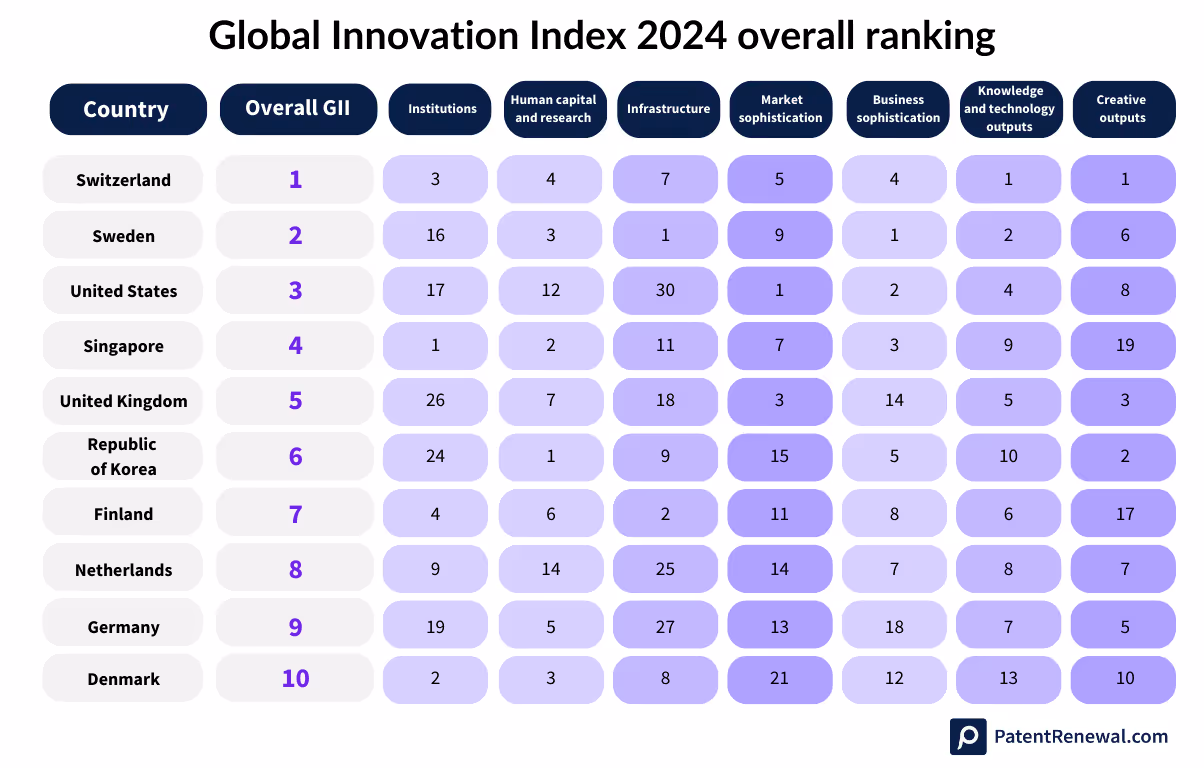 Global Innovation Index 2024 overall ranking

| Country | Overall GII | Institutions | Human capital and research | Infrastructure | Market sophistication | Business sophistication | Knowledge and technology outputs | Creative outputs |
|---|---|---|---|---|---|---|---|---|
| Switzerland | 1 | 3 | 4 | 7 | 5 | 4 | 1 | 1 |
| Sweden | 2 | 16 | 3 | 1 | 9 | 1 | 2 | 6 |
| United States | 3 | 17 | 12 | 30 | 1 | 2 | 4 | 8 |
| Singapore | 4 | 1 | 2 | 11 | 7 | 3 | 9 | 19 |
| United Kingdom | 5 | 26 | 7 | 18 | 3 | 14 | 5 | 3 |
| Republic of Korea | 6 | 24 | 1 | 9 | 15 | 5 | 10 | 2 |
| Finland | 7 | 4 | 6 | 2 | 11 | 8 | 6 | 17 |
| Netherlands | 8 | 9 | 14 | 25 | 14 | 7 | 8 | 7 |
| Germany | 9 | 19 | 5 | 27 | 13 | 18 | 7 | 5 |
| Denmark | 10 | 2 | 3 | 8 | 21 | 12 | 13 | 10 |

PatentRenewal.com